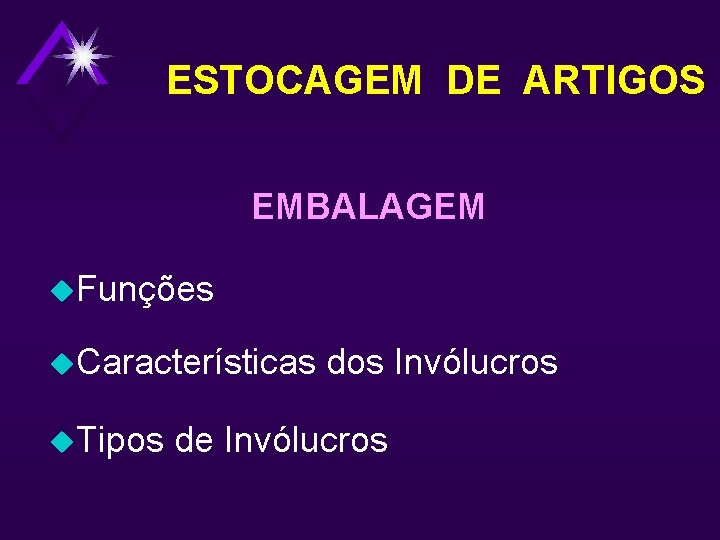 ESTOCAGEM DE ARTIGOS

EMBALAGEM

Funções

Características dos Invólucros

Tipos de Invólucros